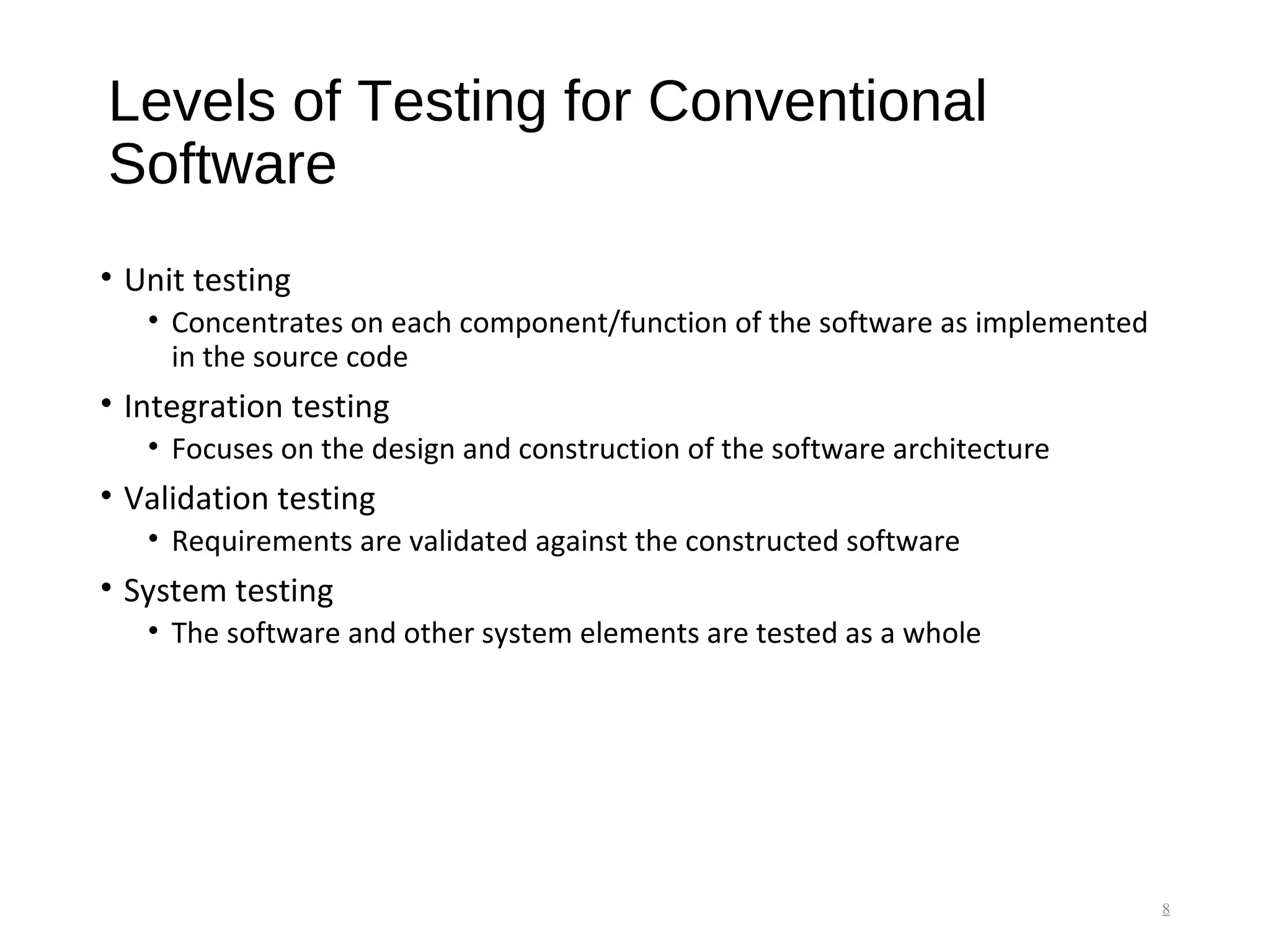 Levels of Testing for Conventional Software

• Unit testing
  • Concentrates on each component/function of the software as implemented in the source code
• Integration testing
  • Focuses on the design and construction of the software architecture
• Validation testing
  • Requirements are validated against the constructed software
• System testing
  • The software and other system elements are tested as a whole

8